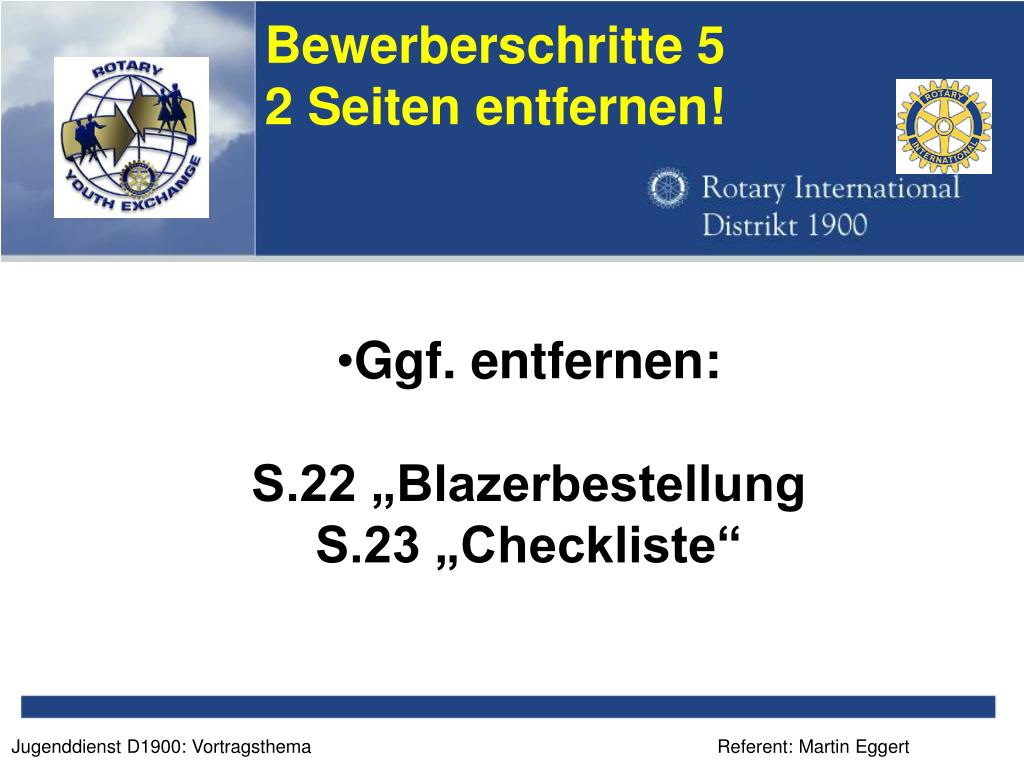 ROTARY YOUTH EXCHANGE

Bewerberschritte 5
2 Seiten entfernen!

ROTARY INTERNATIONAL

Rotary International
Distrikt 1900

•Ggf. entfernen:

S.22 „Blazerbestellung
S.23 „Checkliste“

Jugenddienst D1900: Vortragsthema

Referent: Martin Eggert